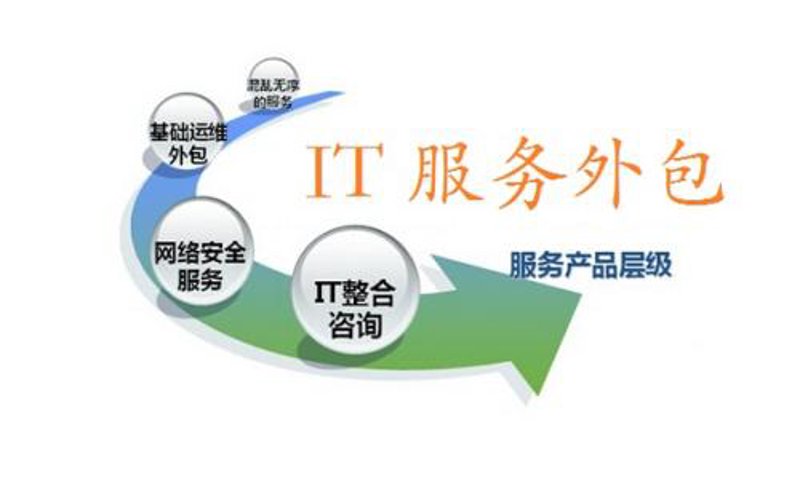 混乱无序的服务

基础运维外包

IT 服务外包

网络安全服务

IT整合咨询

服务产品层级